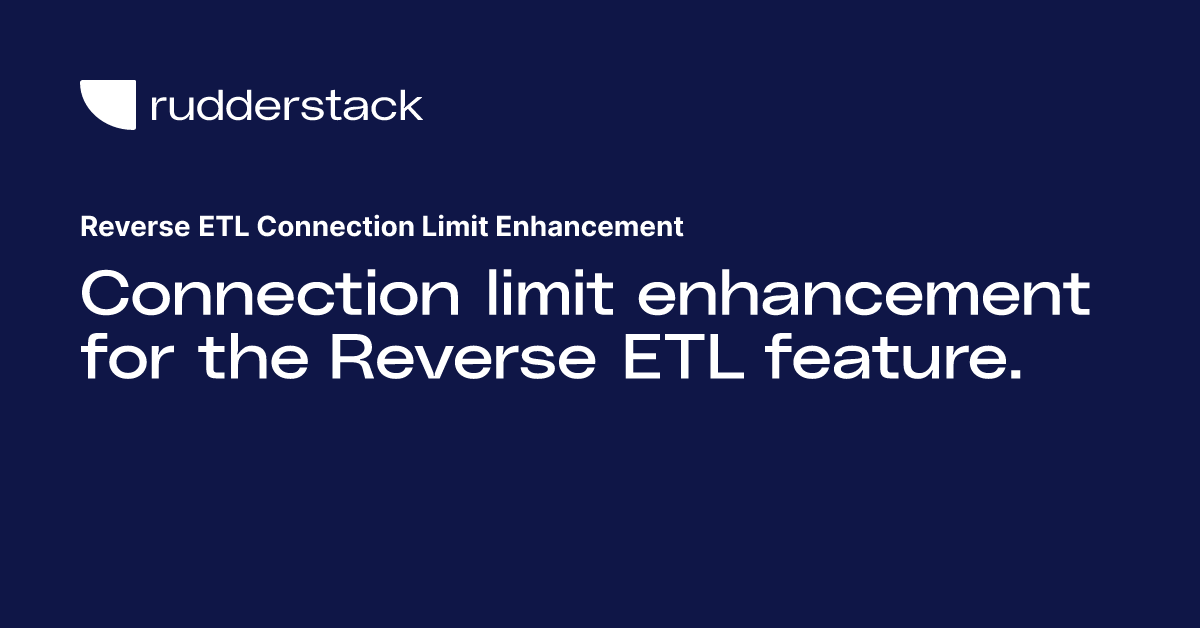 rudderstack

Reverse ETL Connection Limit Enhancement

Connection limit enhancement for the Reverse ETL feature.